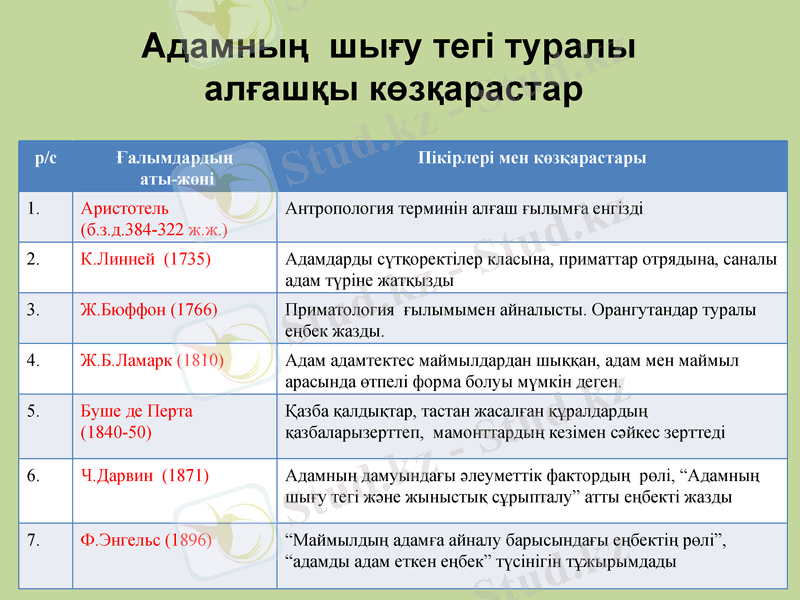 Адамның шығу тегі туралы алғашқы көзқарастар

| р/с | Ғалымдардың аты-жөні | Пікірлері мен көзқарастары |
|---|---|---|
| 1. | Аристотель (б.з.д.384-322 ж.ж.) | Антропология терминін алғаш ғылымға енгізді |
| 2. | К.Линней (1735) | Адамдарды сүтқоректілер класына, приматтар отрядына, саналы адам түріне жатқызды |
| 3. | Ж.Бюффон (1766) | Приматология ғылымымен айналысты. Орангутандар туралы еңбек жазды. |
| 4. | Ж.Б.Ламарк (1810) | Адам адамтектес маймылдардан шыққан, адам мен маймыл арасында өтпелі форма болуы мүмкін деген. |
| 5. | Буше де Перта (1840-50) | Қазба қалдықтар, тастан жасалған құралдардың қазбаларызерттеп, мамонттардың кезімен сәйкес зерттеді |
| 6. | Ч.Дарвин (1871) | Адамның дамуындағы әлеуметтік фактордың рөлі, “Адамның шығу тегі және жыныстық сұрыпталу” атты еңбекті жазды |
| 7. | Ф.Энгельс (1896) | “Маймылдың адамға айналу барысындағы еңбектің рөлі”, “адамды адам еткен еңбек” түсінігін тұжырымдады |

Stud.kz - Stud.kz